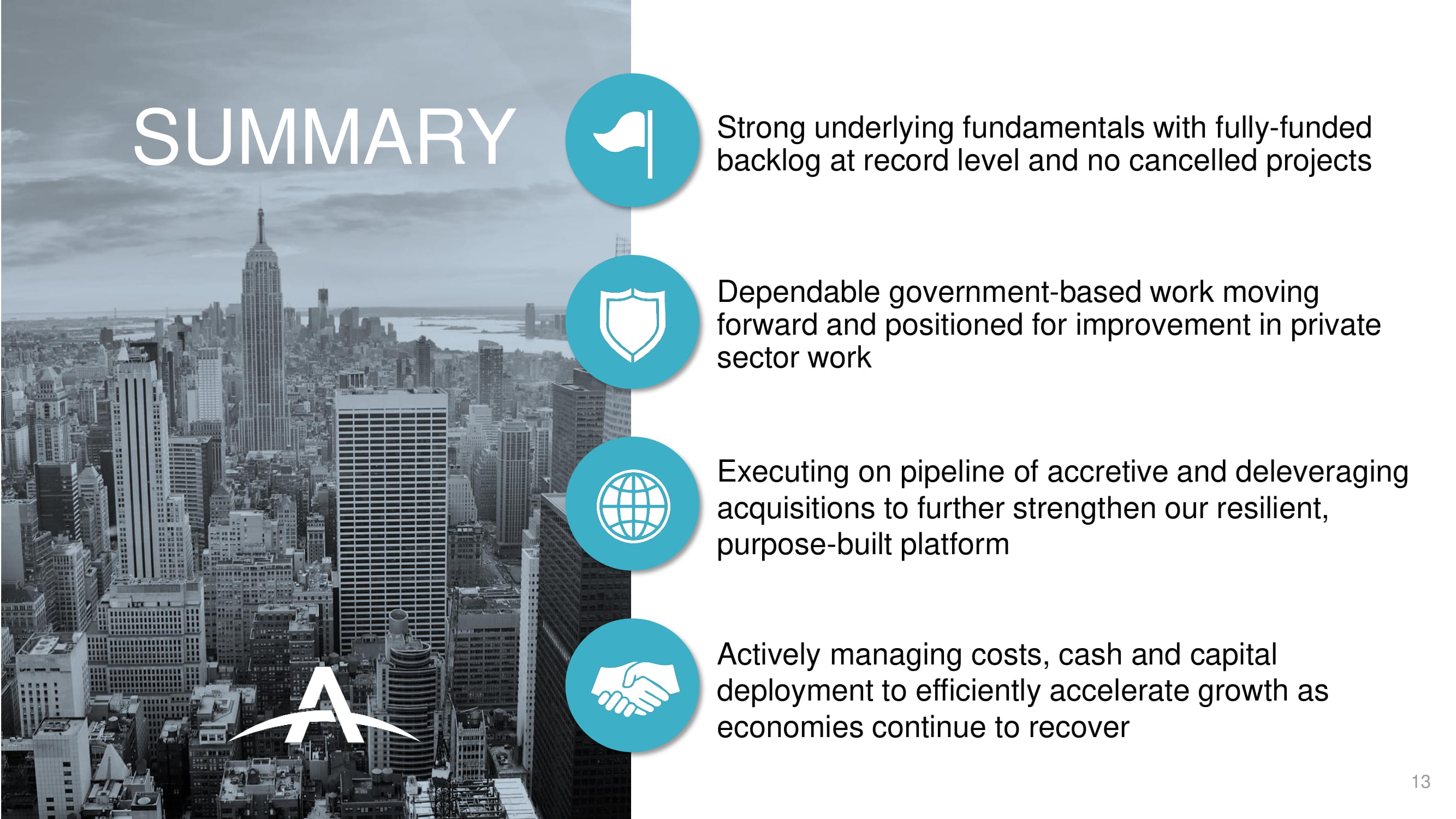 SUMMARY

Strong underlying fundamentals with fully-funded backlog at record level and no cancelled projects

Dependable government-based work moving forward and positioned for improvement in private sector work

Executing on pipeline of accretive and deleveraging acquisitions to further strengthen our resilient, purpose-built platform

Actively managing costs, cash and capital deployment to efficiently accelerate growth as economies continue to recover

13